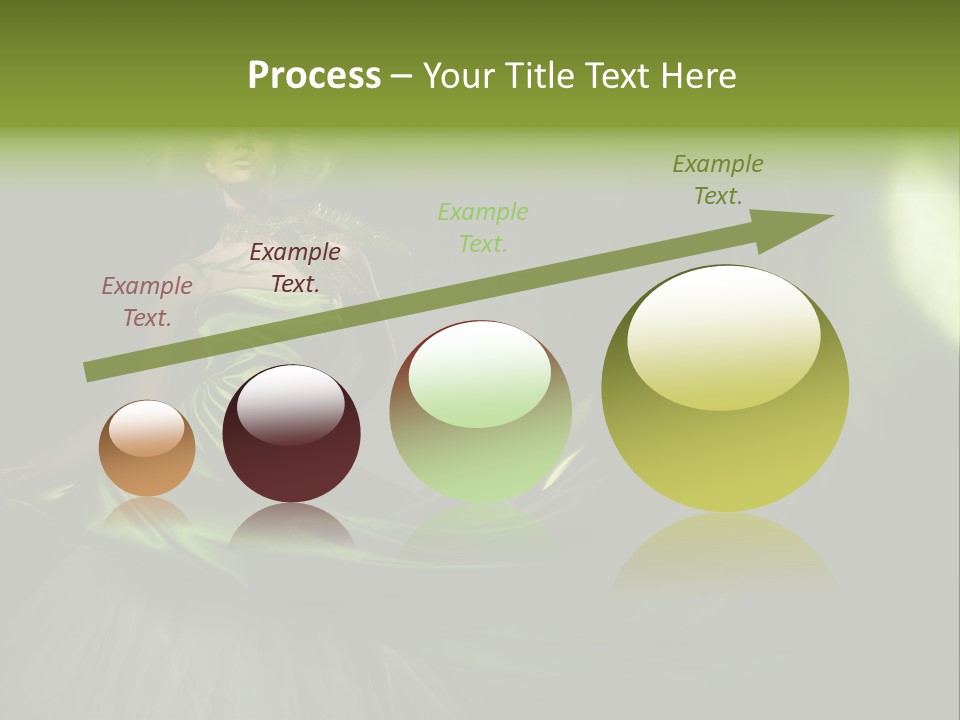 Process – Your Title Text Here

Example Text.

Example Text.

Example Text.

Example Text.